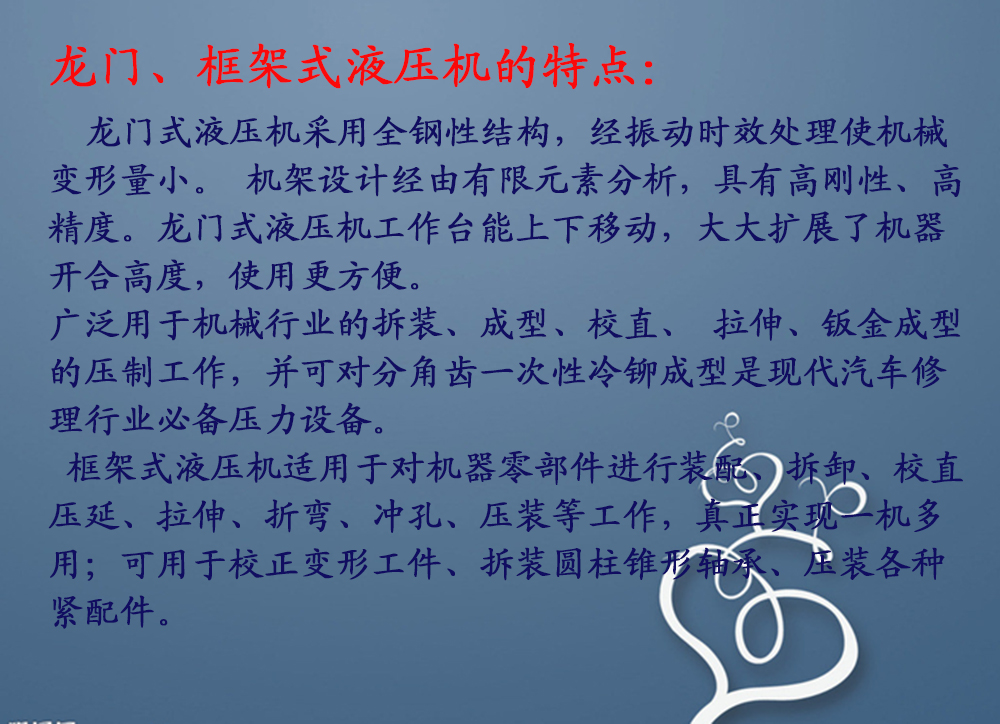 龙门、框架式液压机的特点：

龙门式液压机采用全钢性结构，经振动时效处理使机械变形量小。 机架设计经由有限元素分析，具有高刚性、高精度。龙门式液压机工作台能上下移动，大大扩展了机器开合高度，使用更方便。

广泛用于机械行业的拆装、成型、校直、 拉伸、钣金成型的压制工作，并可对分角齿一次性冷铆成型是现代汽车修理行业必备压力设备。

框架式液压机适用于对机器零部件进行装配、拆卸、校直压延、拉伸、折弯、冲孔、压装等工作，真正实现一机多用；可用于校正变形工件、拆装圆柱锥形轴承、压装各种紧配件。